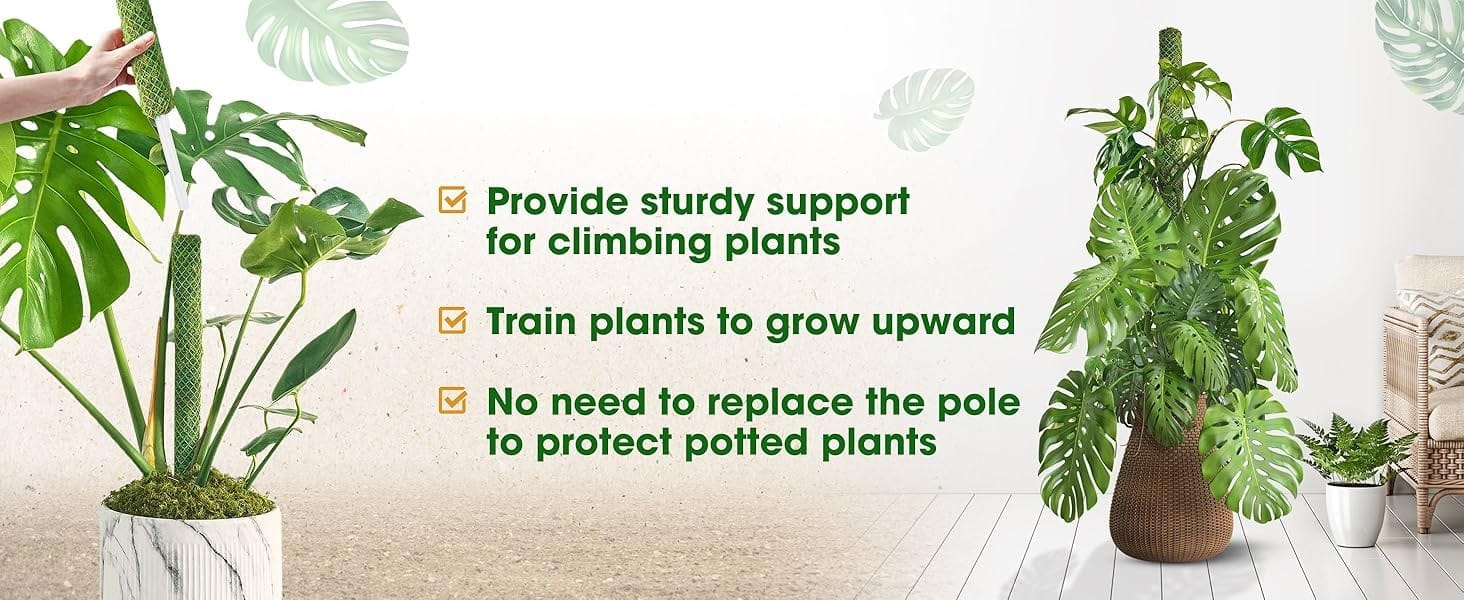 Provide sturdy support for climbing plants

Train plants to grow upward

No need to replace the pole to protect potted plants